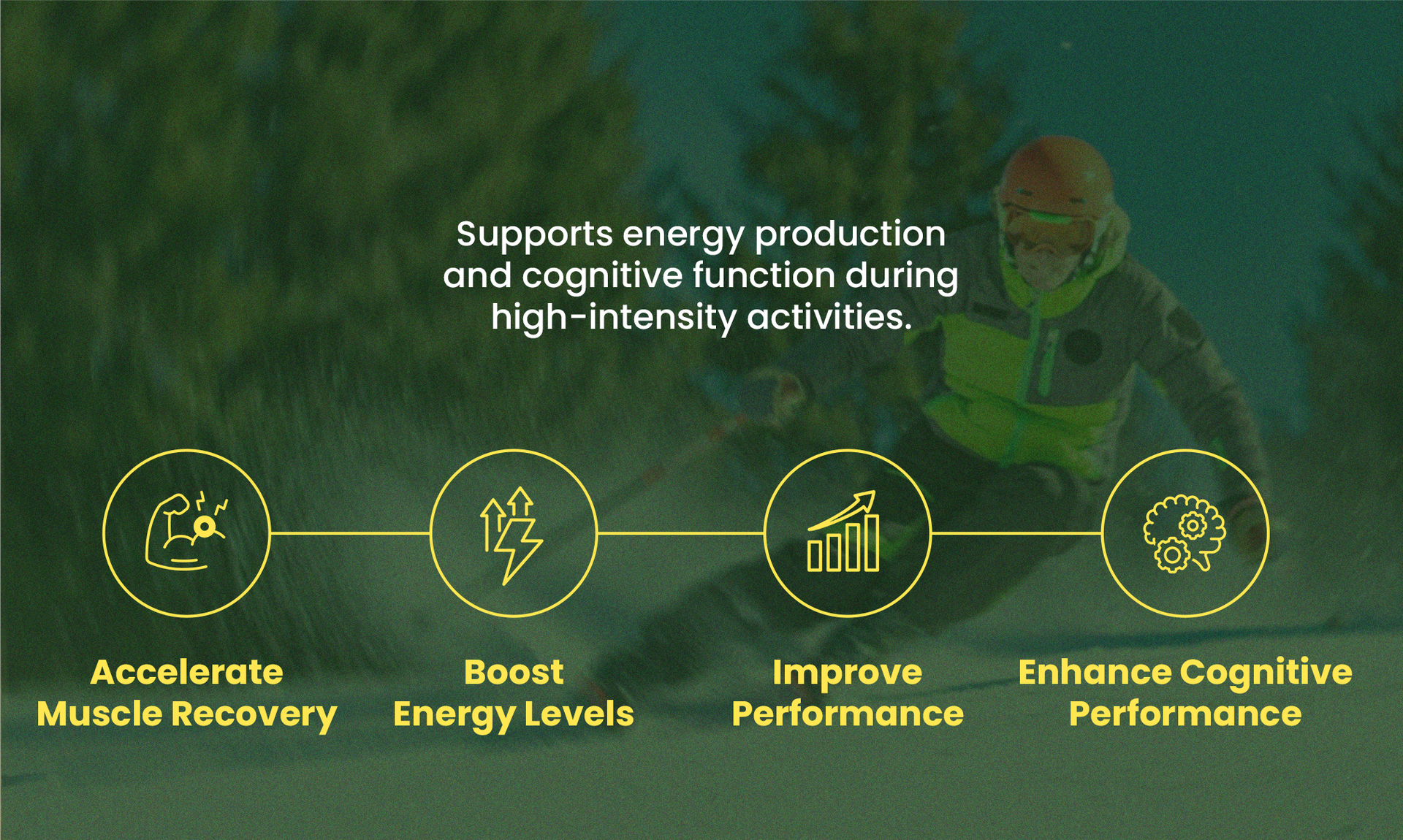 Supports energy production and cognitive function during high-intensity activities.

Accelerate Muscle Recovery

Boost Energy Levels

Improve Performance

Enhance Cognitive Performance